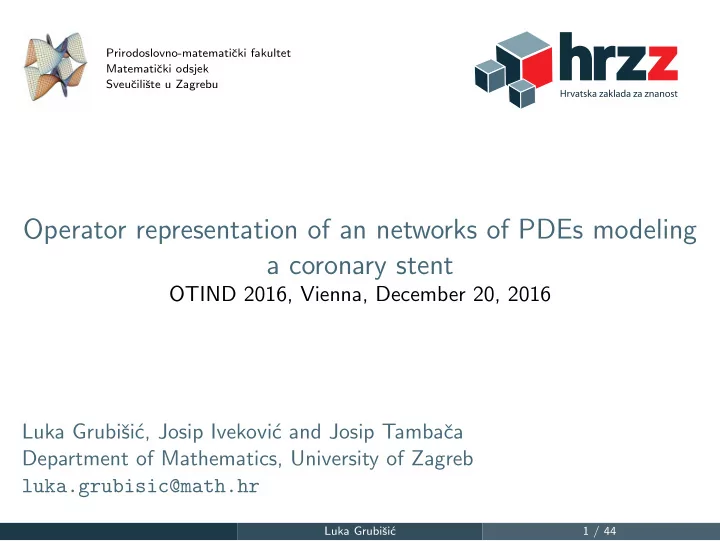 Prirodoslovno-matematički fakultet
Matematički odsjek
Sveučilište u Zagrebu

hrzz
Hrvatska zaklada za znanost

Operator representation of an networks of PDEs modeling a coronary stent
OTIND 2016, Vienna, December 20, 2016

Luka Grubišić, Josip Iveković and Josip Tambača
Department of Mathematics, University of Zagreb
luka.grubisic@math.hr

Luka Grubišić 1 / 44